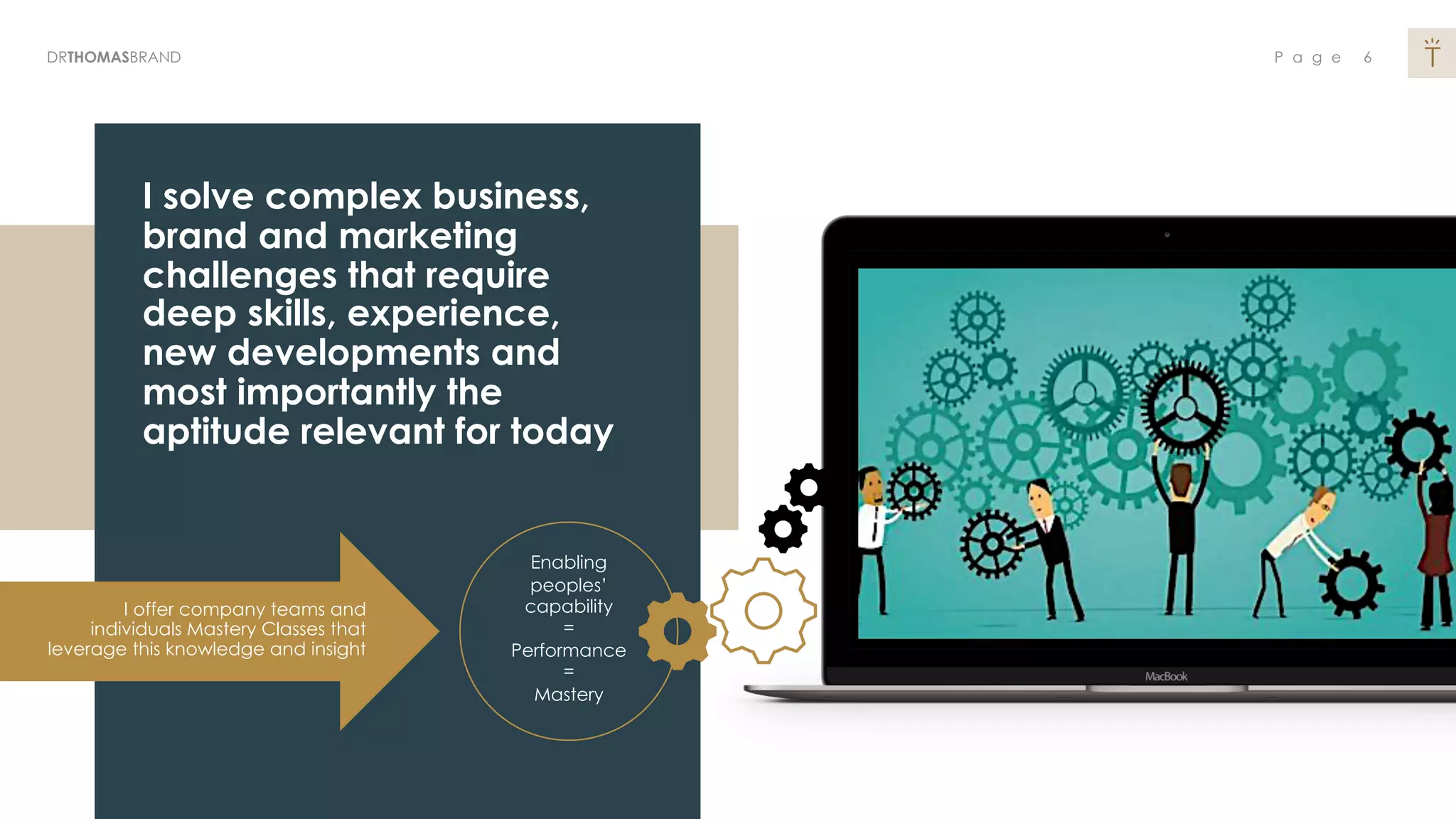 DRTHOMASBRAND

Page 6

I solve complex business, brand and marketing challenges that require deep skills, experience, new developments and most importantly the aptitude relevant for today

I offer company teams and individuals Mastery Classes that leverage this knowledge and insight

Enabling peoples' capability = Performance = Mastery

MacBook